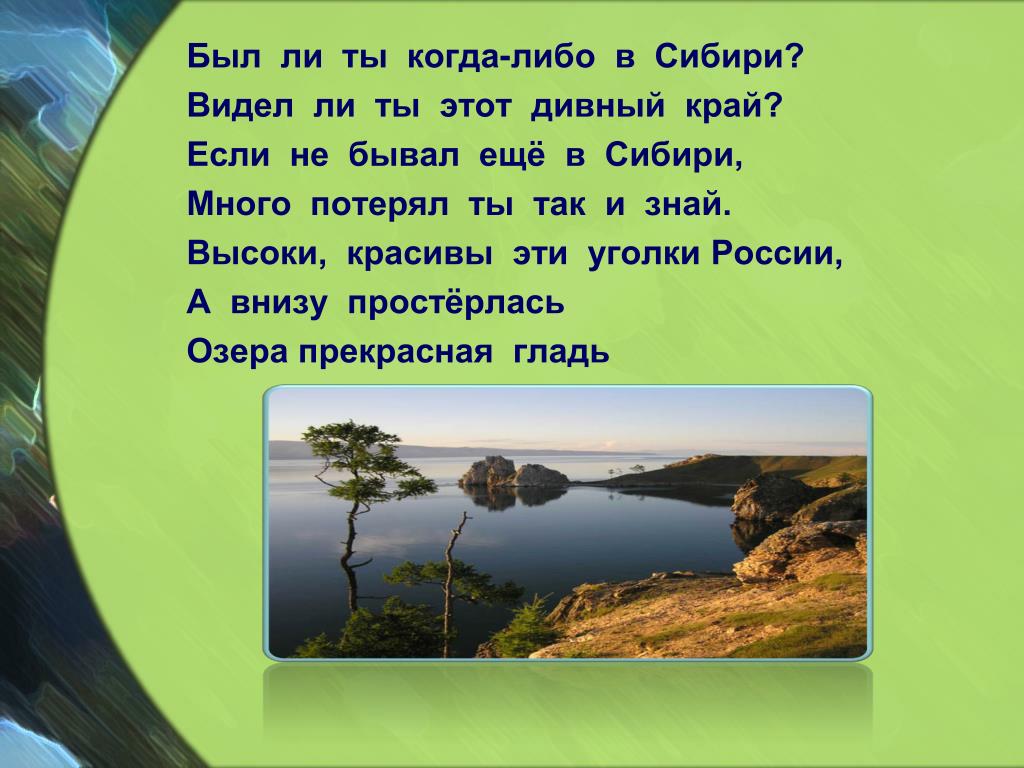 Был ли ты когда-либо в Сибири?
Видел ли ты этот дивный край?
Если не бывал ещё в Сибири,
Много потерял ты так и знай.
Высоки, красивы эти уголки России,
А внизу простёрлась
Озера прекрасная гладь